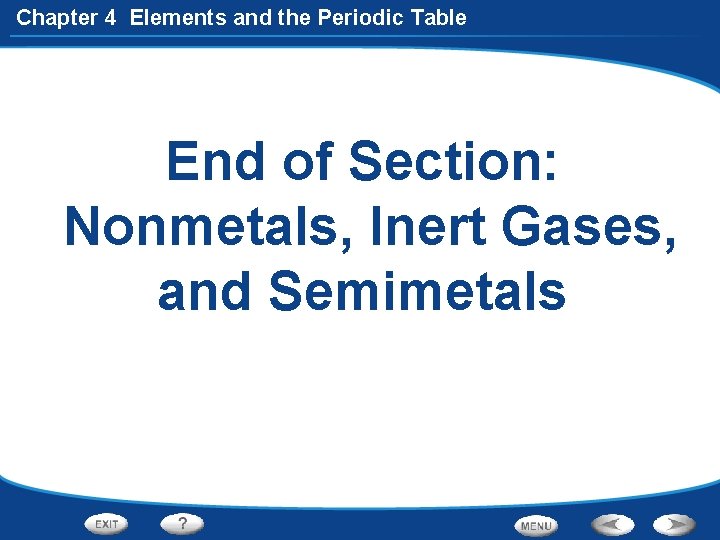 Chapter 4 Elements and the Periodic Table

End of Section: Nonmetals, Inert Gases, and Semimetals

EXIT ? MENU